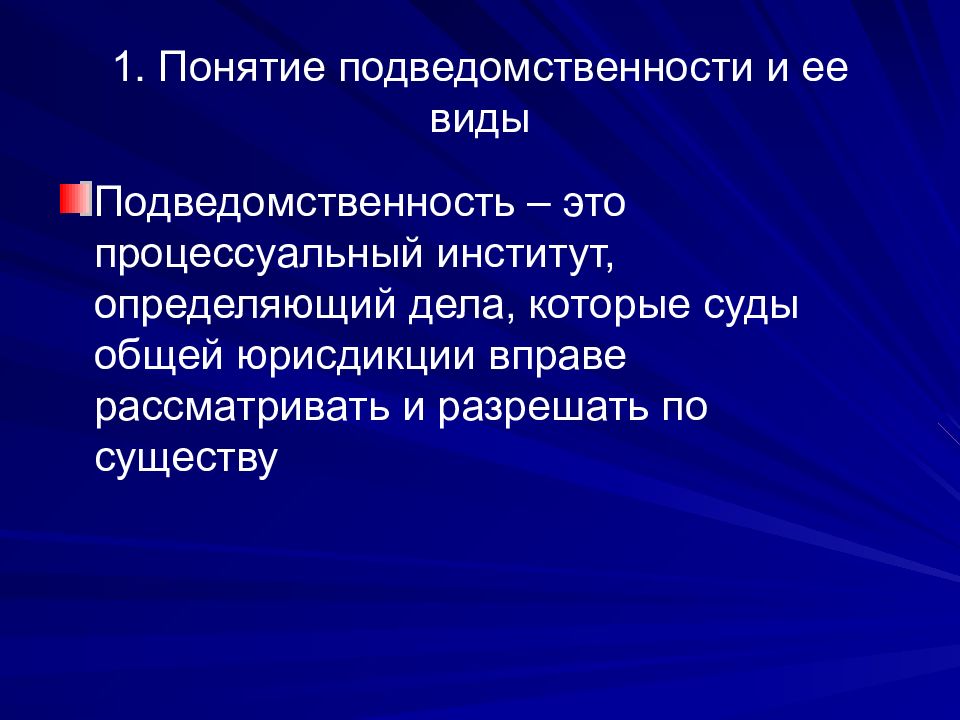 1. Понятие подведомственности и ее виды

Подведомственность – это процессуальный институт, определяющий дела, которые суды общей юрисдикции вправе рассматривать и разрешать по существу